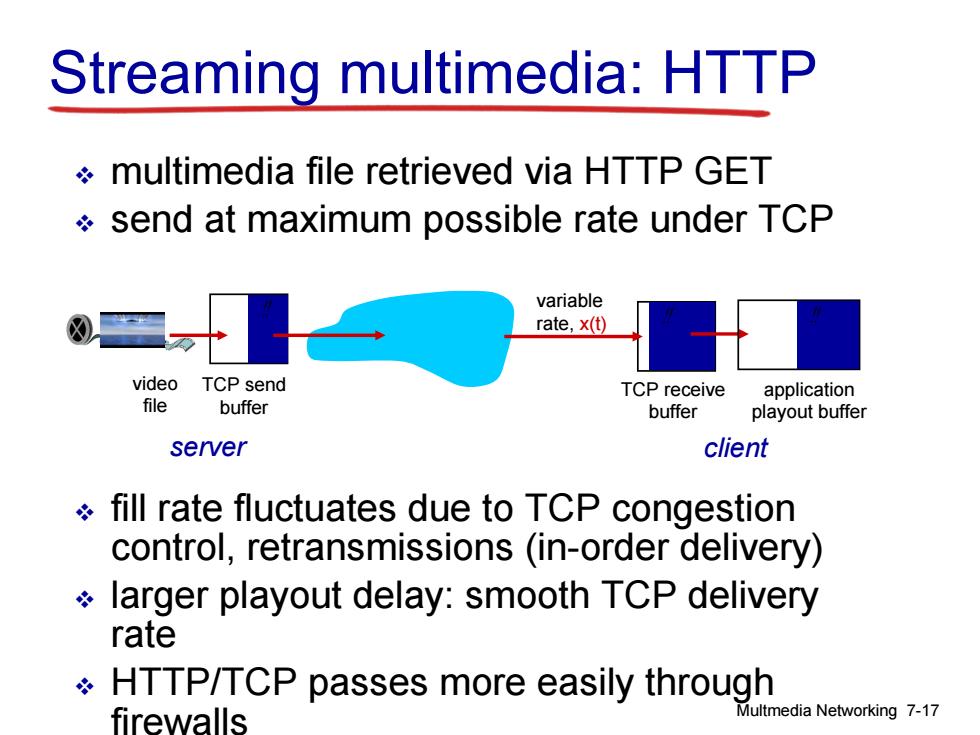 Streaming multimedia: HTTP

❖ multimedia file retrieved via HTTP GET
❖ send at maximum possible rate under TCP

video file

TCP send buffer

variable rate, x(t)

TCP receive buffer

application playout buffer

server

client

❖ fill rate fluctuates due to TCP congestion control, retransmissions (in-order delivery)
❖ larger playout delay: smooth TCP delivery rate
❖ HTTP/TCP passes more easily through firewalls

Multmedia Networking 7-17